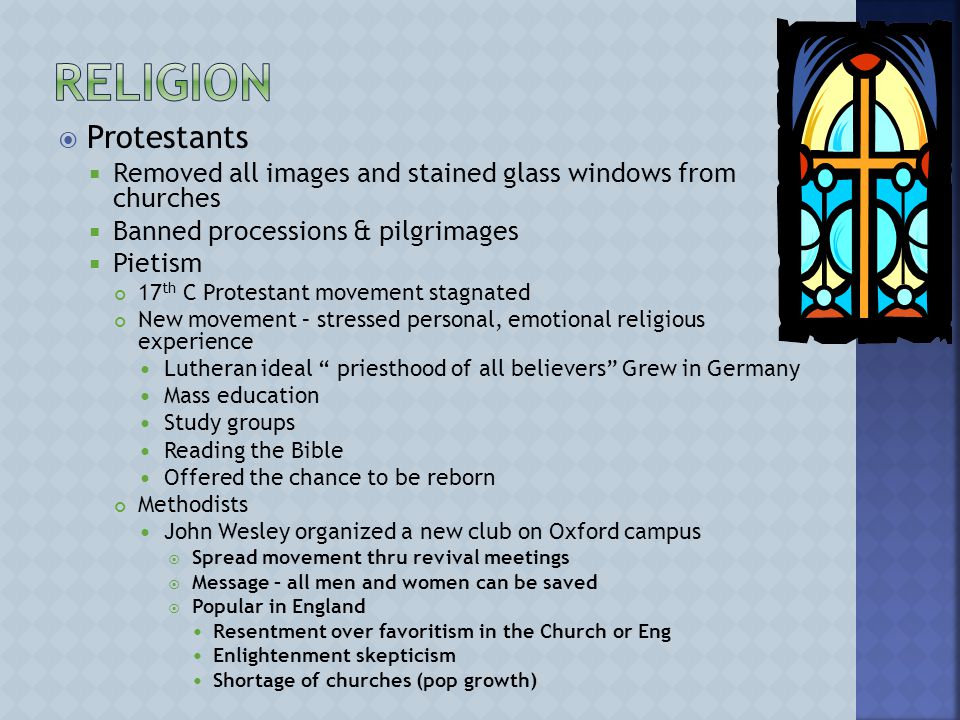 RELIGION

Protestants

Removed all images and stained glass windows from churches

Banned processions & pilgrimages

Pietism

$17^{th}$ C Protestant movement stagnated

New movement – stressed personal, emotional religious experience

Lutheran ideal “ priesthood of all believers” Grew in Germany

Mass education

Study groups

Reading the Bible

Offered the chance to be reborn

Methodists

John Wesley organized a new club on Oxford campus

Spread movement thru revival meetings

Message – all men and women can be saved

Popular in England

Resentment over favoritism in the Church or Eng

Enlightenment skepticism

Shortage of churches (pop growth)